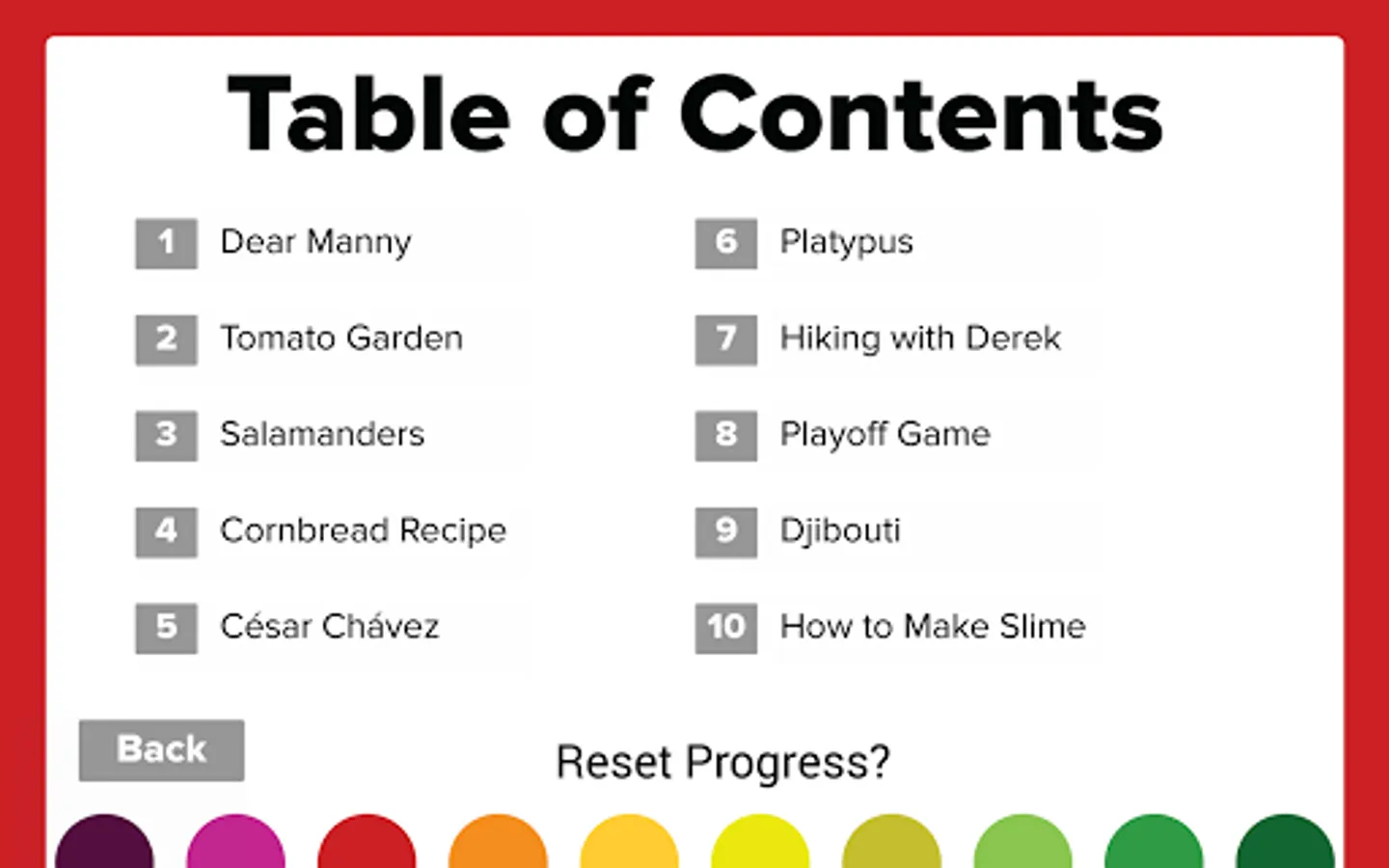 Table of Contents

1 Dear Manny

2 Tomato Garden

3 Salamanders

4 Cornbread Recipe

5 César Chávez

6 Platypus

7 Hiking with Derek

8 Playoff Game

9 Djibouti

10 How to Make Slime

Back

Reset Progress?